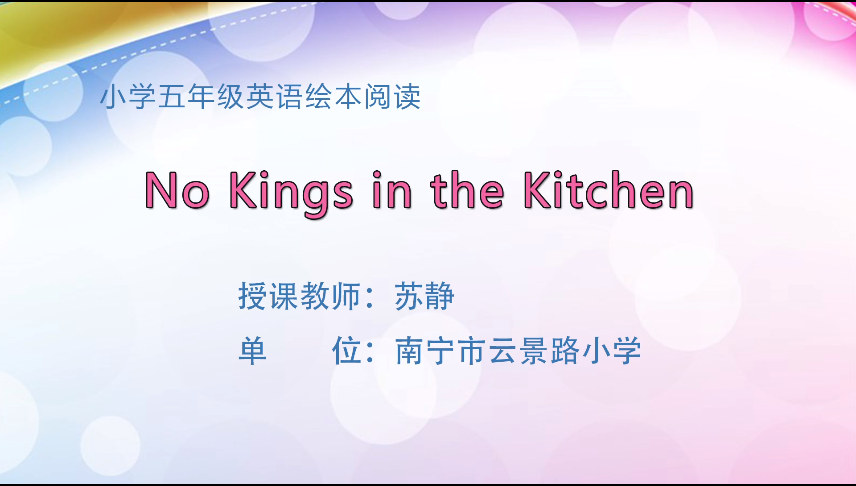 小学五年级英语绘本阅读

No Kings in the Kitchen

授课教师：苏静

单　　位：南宁市云景路小学